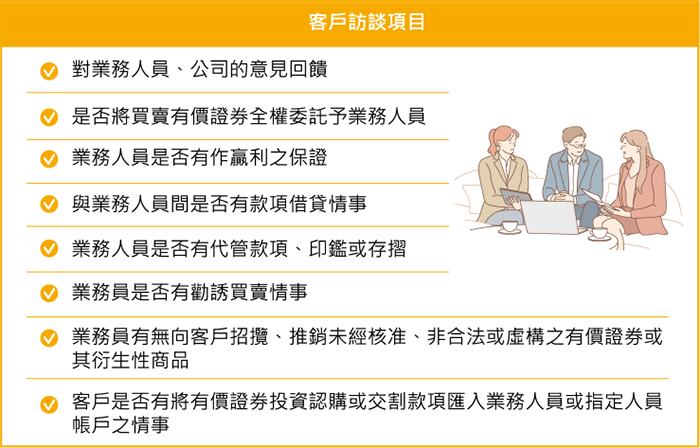 客戶訪談項目

對業務人員、公司的意見回饋

是否將買賣有價證券全權委託予業務人員

業務人員是否有作贏利之保證

與業務人員間是否有款項借貸情事

業務人員是否有代管款項、印鑑或存摺

業務員是否有勸誘買賣情事

業務員有無向客戶招攬、推銷未經核准、非合法或虛構之有價證券或其衍生性商品

客戶是否有將有價證券投資認購或交割款項匯入業務人員或指定人員帳戶之情事